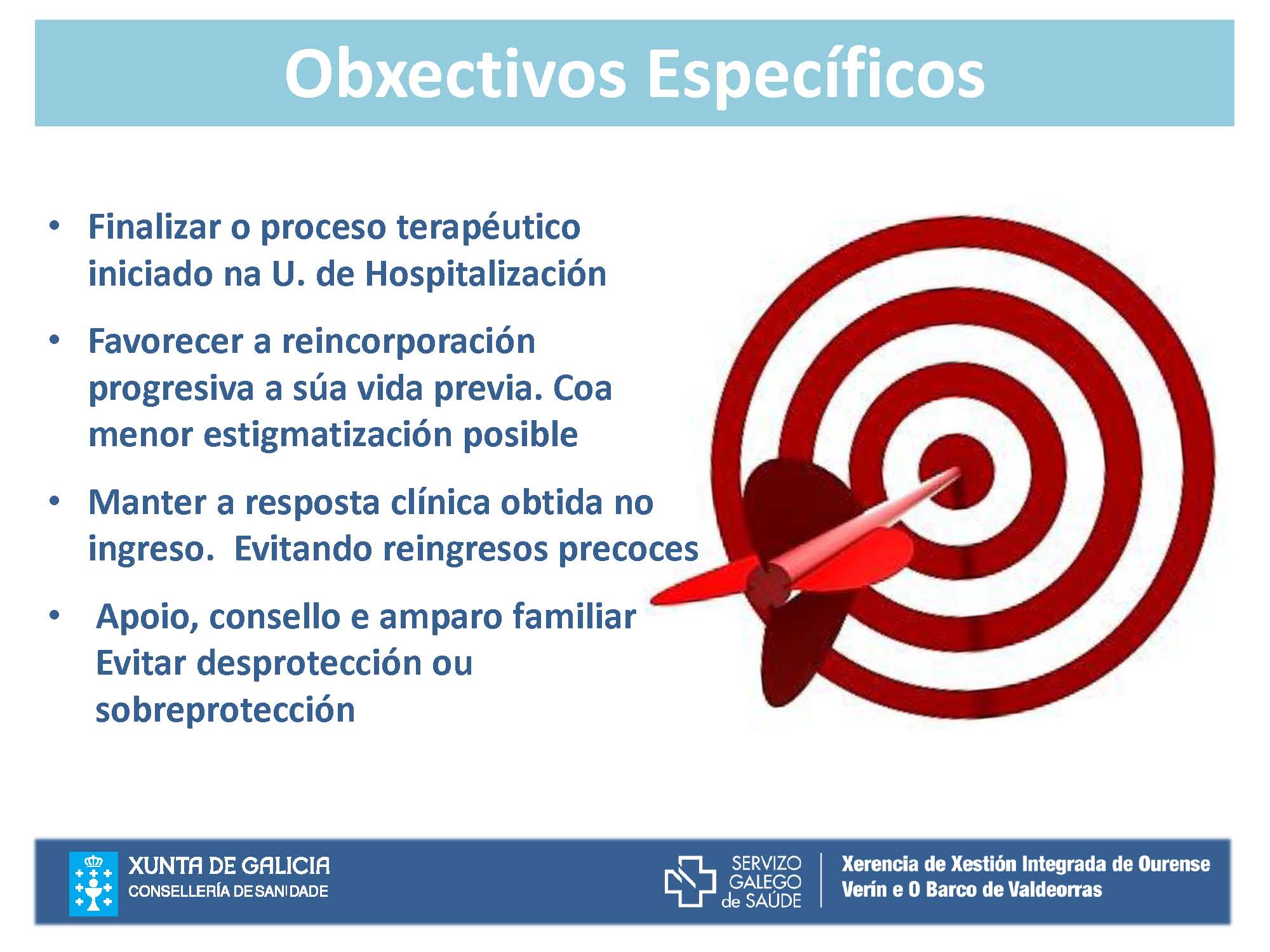 Obxectivos Específicos

• Finalizar o proceso terapéutico iniciado na U. de Hospitalización

• Favorecer a reincorporación progresiva a súa vida previa. Coa menor estigmatización posible

• Manter a resposta clínica obtida no ingreso. Evitando reingresos precoces

• Apoio, consello e amparo familiar
Evitar desprotección ou sobreprotección

XUNTA DE GALICIA
CONSELLERÍA DE SANIDADE

SERVIZO GALEGO de SAÚDE

Xerencia de Xestión Integrada de Ourense
Verín e O Barco de Valdeorras